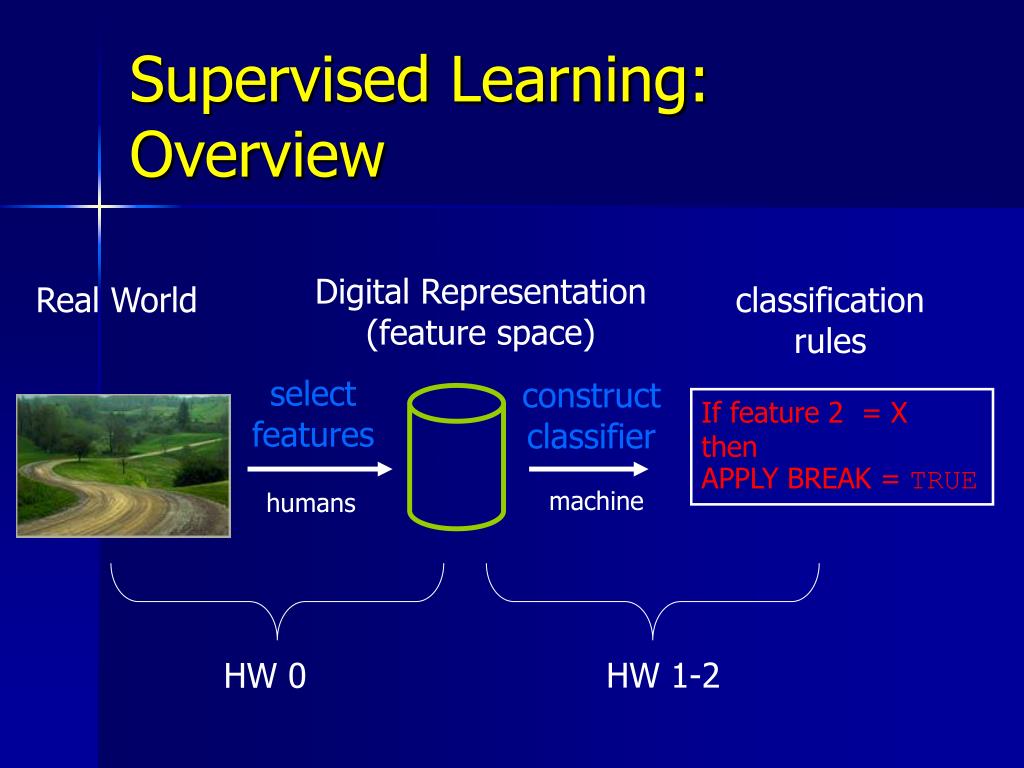 Supervised Learning: Overview

Real World

Digital Representation (feature space)

classification rules

select features

humans

construct classifier

machine

If feature 2 = X then APPLY BREAK = TRUE

HW 0

HW 1-2